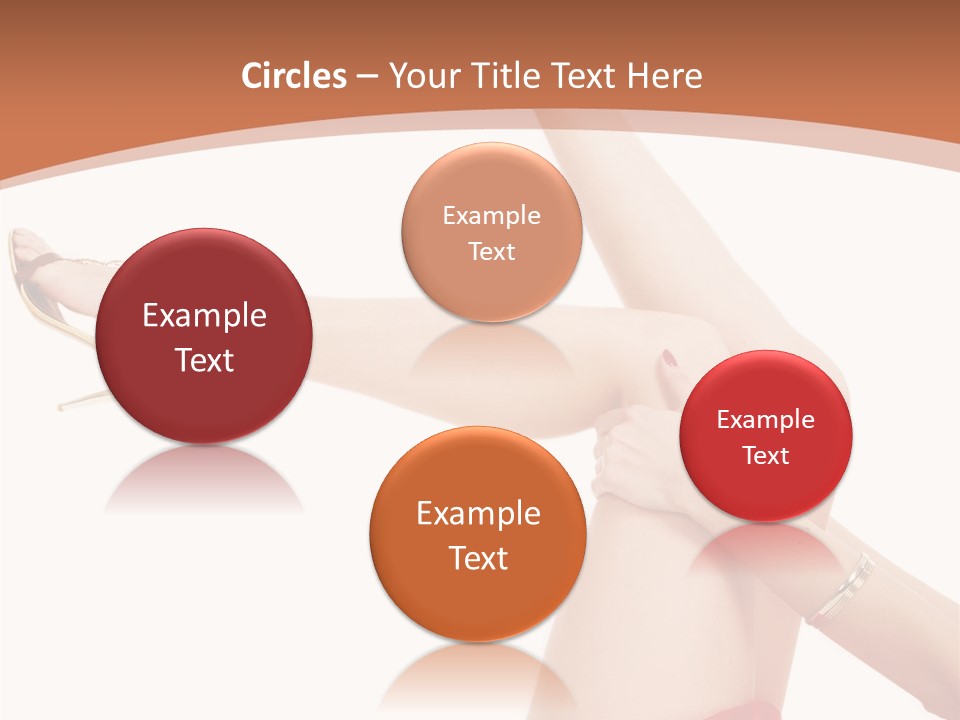 Circles – Your Title Text Here

Example Text

Example Text

Example Text

Example Text